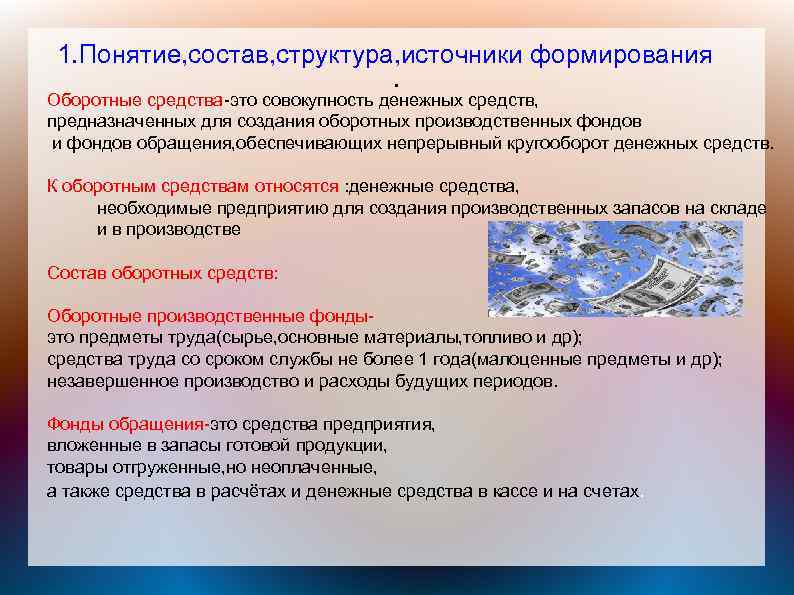 1.Понятие,состав,структура,источники формирования
.
Оборотные средства-это совокупность денежных средств, предназначенных для создания оборотных производственных фондов и фондов обращения,обеспечивающих непрерывный кругооборот денежных средств.

К оборотным средствам относятся :денежные средства, необходимые предприятию для создания производственных запасов на складе и в производстве

Состав оборотных средств:

Оборотные производственные фонды-
это предметы труда(сырье,основные материалы,топливо и др);
средства труда со сроком службы не более 1 года(малоценные предметы и др);
незавершенное производство и расходы будущих периодов.

Фонды обращения-это средства предприятия,
вложенные в запасы готовой продукции,
товары отгруженные,но неоплаченные,
а также средства в расчётах и денежные средства в кассе и на счетах.